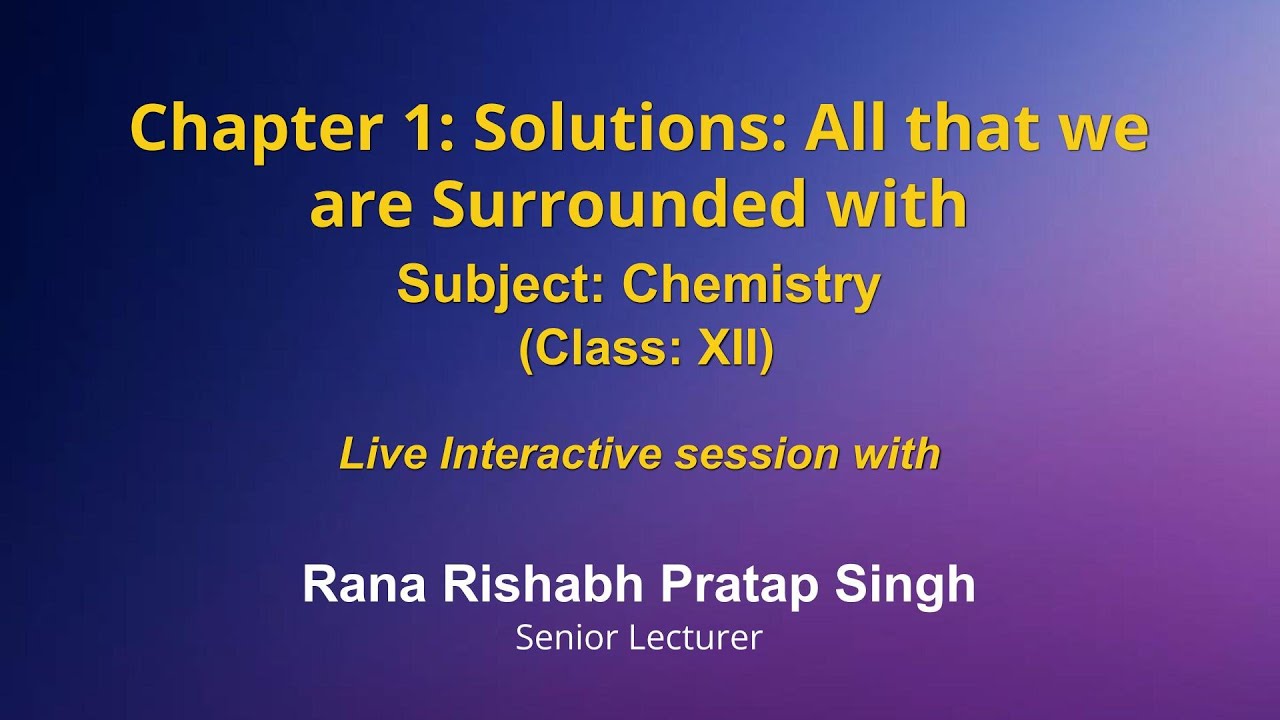 Chapter 1: Solutions: All that we are Surrounded with

Subject: Chemistry
(Class: XII)

Live Interactive session with

Rana Rishabh Pratap Singh
Senior Lecturer